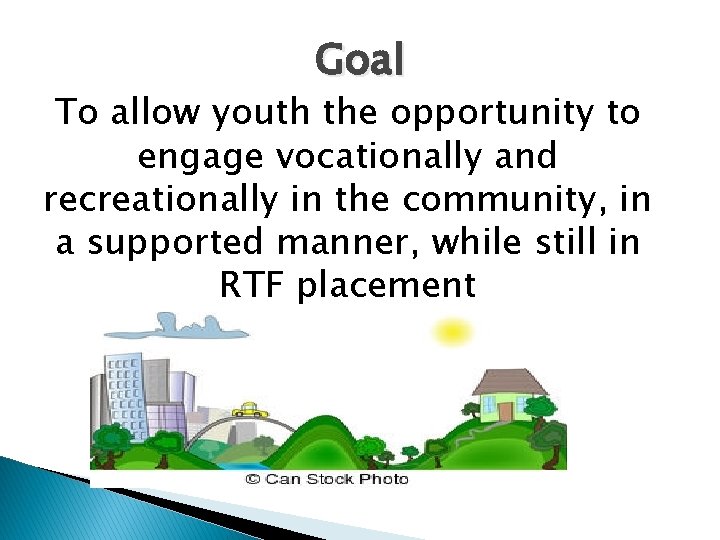 Goal

To allow youth the opportunity to engage vocationally and recreationally in the community, in a supported manner, while still in RTF placement

© Can Stock Photo